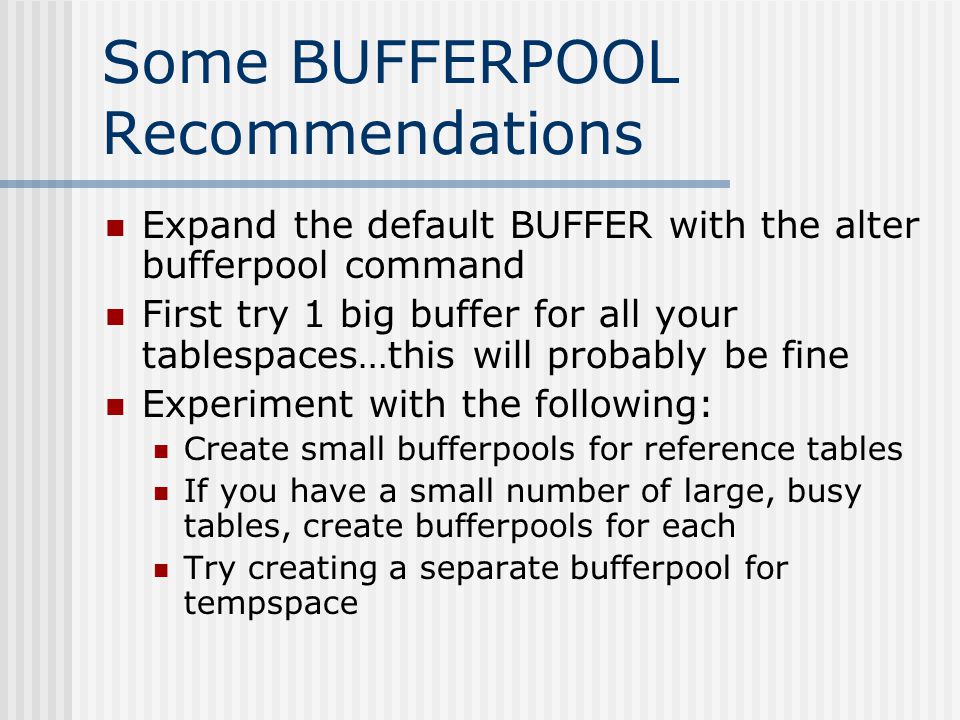 Some BUFFERPOOL Recommendations

- Expand the default BUFFER with the alter bufferpool command
- First try 1 big buffer for all your tablespaces…this will probably be fine
- Experiment with the following:
  - Create small bufferpools for reference tables
  - If you have a small number of large, busy tables, create bufferpools for each
  - Try creating a separate bufferpool for tempspace